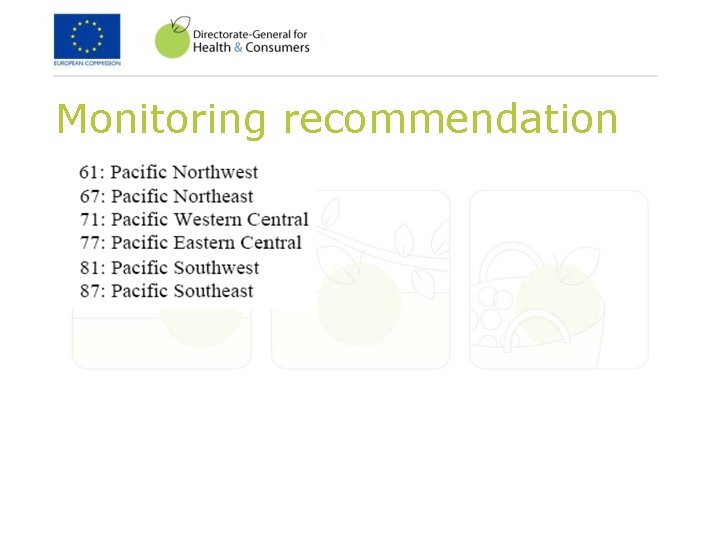 EUROPEAN COMMISSION

Directorate-General for Health & Consumers

Monitoring recommendation

61: Pacific Northwest
67: Pacific Northeast
71: Pacific Western Central
77: Pacific Eastern Central
81: Pacific Southwest
87: Pacific Southeast